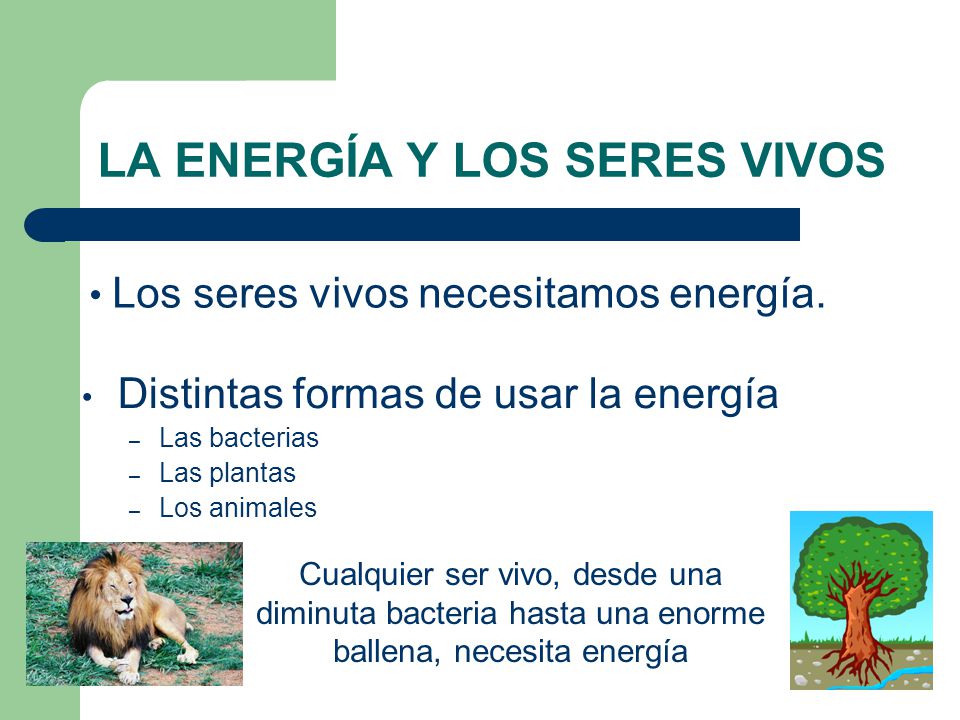 LA ENERGÍA Y LOS SERES VIVOS

• Los seres vivos necesitamos energía.

• Distintas formas de usar la energía
– Las bacterias
– Las plantas
– Los animales

Cualquier ser vivo, desde una diminuta bacteria hasta una enorme ballena, necesita energía